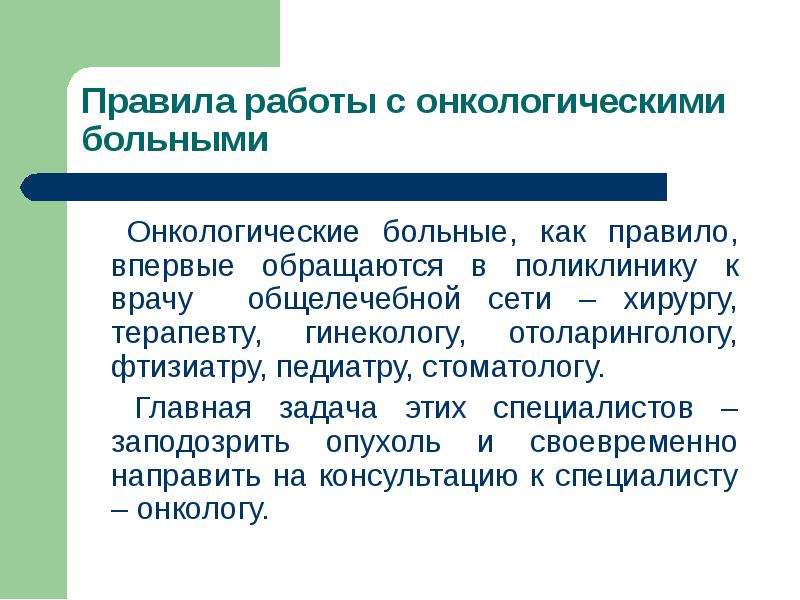 Правила работы с онкологическими больными

Онкологические больные, как правило, впервые обращаются в поликлинику к врачу общелечебной сети – хирургу, терапевту, гинекологу, отоларингологу, фтизиатру, педиатру, стоматологу.

Главная задача этих специалистов – заподозрить опухоль и своевременно направить на консультацию к специалисту – онкологу.